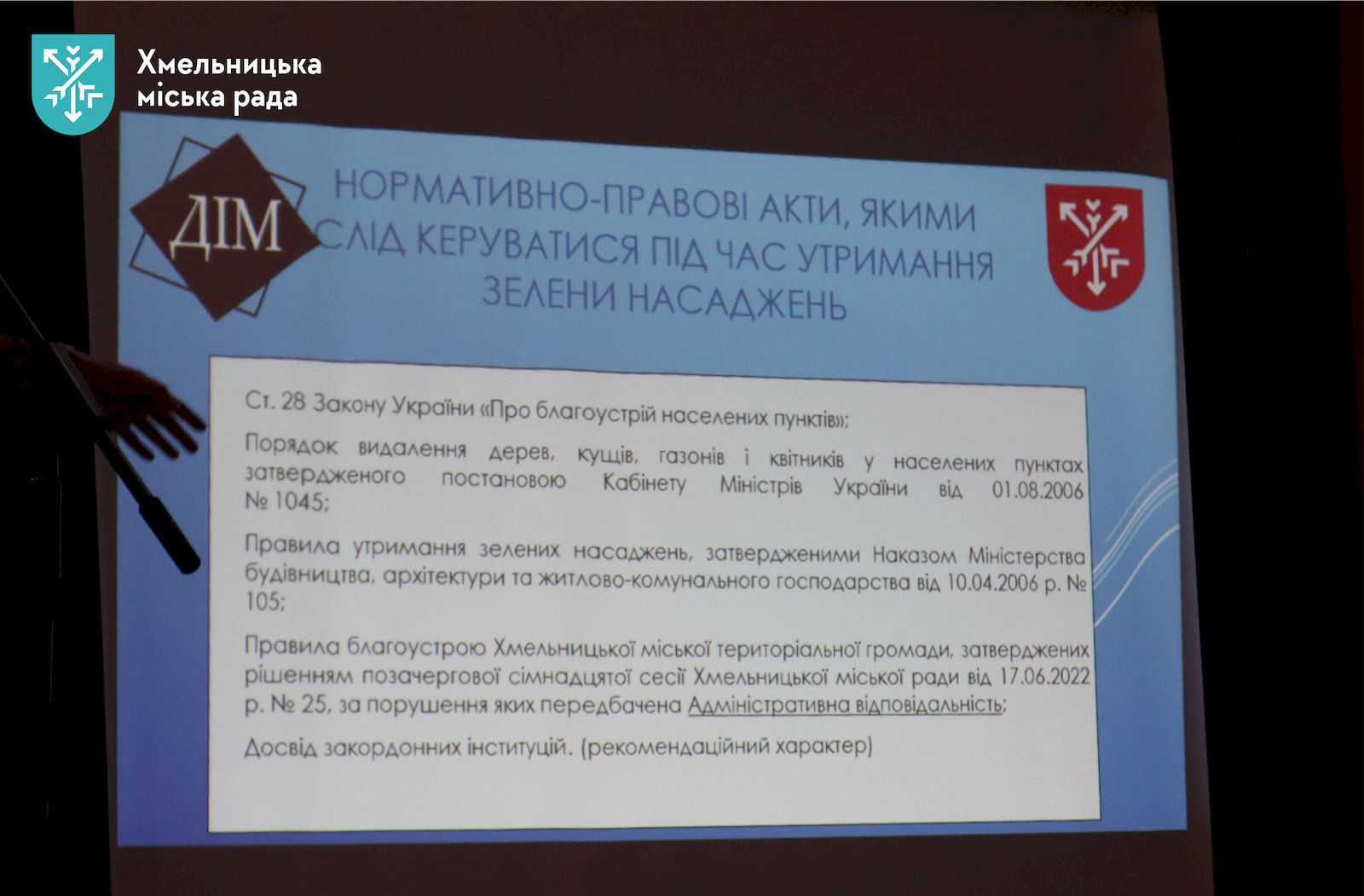 Хмельницька міська рада

ДІМ

НОРМАТИВНО-ПРАВОВІ АКТИ, ЯКИМИ СЛІД КЕРУВАТИСЯ ПІД ЧАС УТРИМАННЯ ЗЕЛЕНИ НАСАДЖЕНЬ

Ст. 28 Закону України «Про благоустрій населених пунктів»;

Порядок видалення дерев, кущів, газонів і квітників у населених пунктах затвердженого постановою Кабінету Міністрів України від 01.08.2006 № 1045;

Правила утримання зелених насаджень, затвердженими Наказом Міністерства будівництва, архітектури та житлово-комунального господарства від 10.04.2006 р. № 105;

Правила благоустрою Хмельницької міської територіальної громади, затверджених рішенням позачергової сімнадцятої сесії Хмельницької міської ради від 17.06.2022 р. № 25, за порушення яких передбачена Адміністративна відповідальність;

Досвід закордонних інституцій. (рекомендаційний характер)